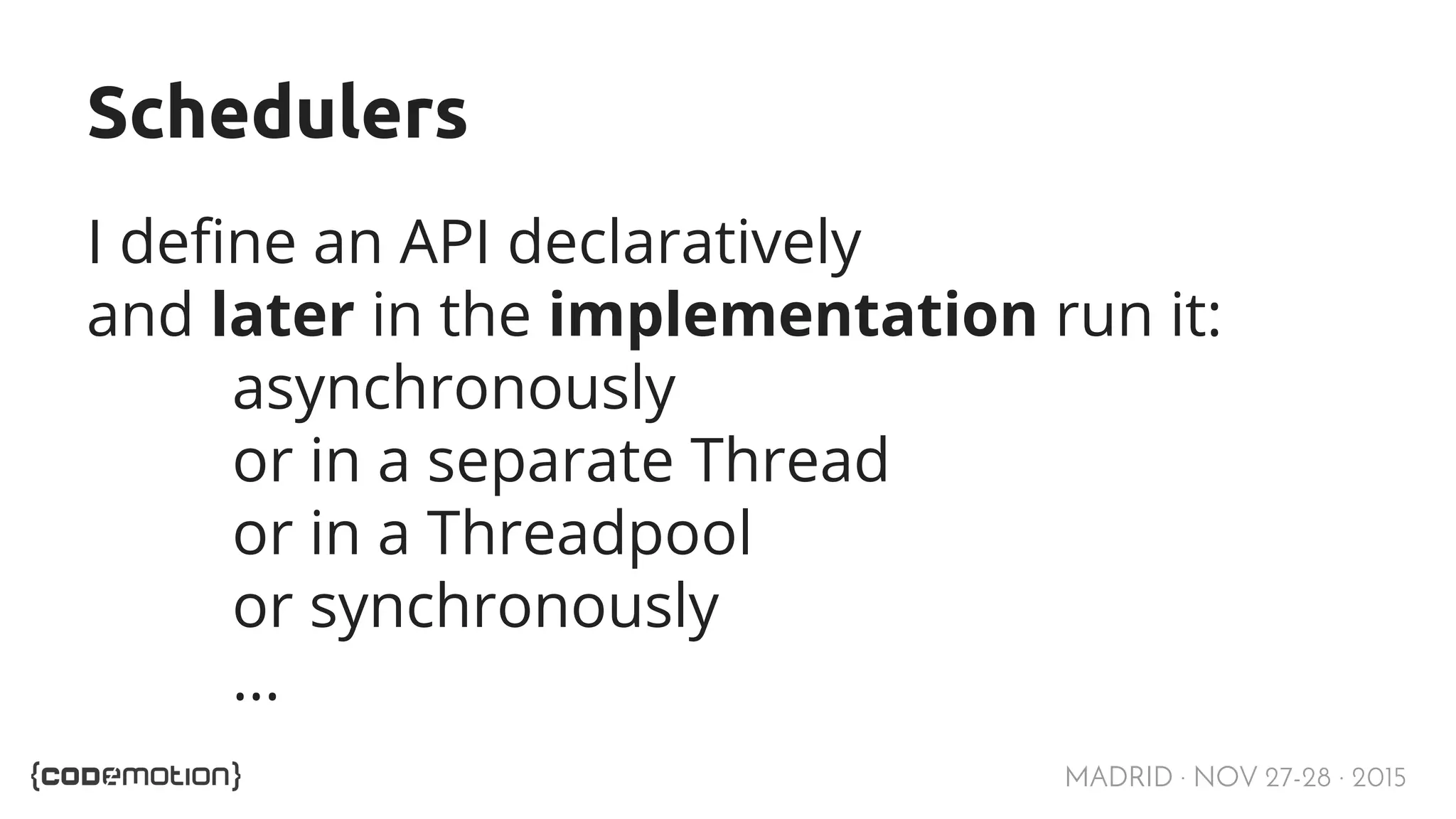 Schedulers

I define an API declaratively
and later in the implementation run it:
asynchronously
or in a separate Thread
or in a Threadpool
or synchronously
...

{codemotion}

MADRID · NOV 27-28 · 2015